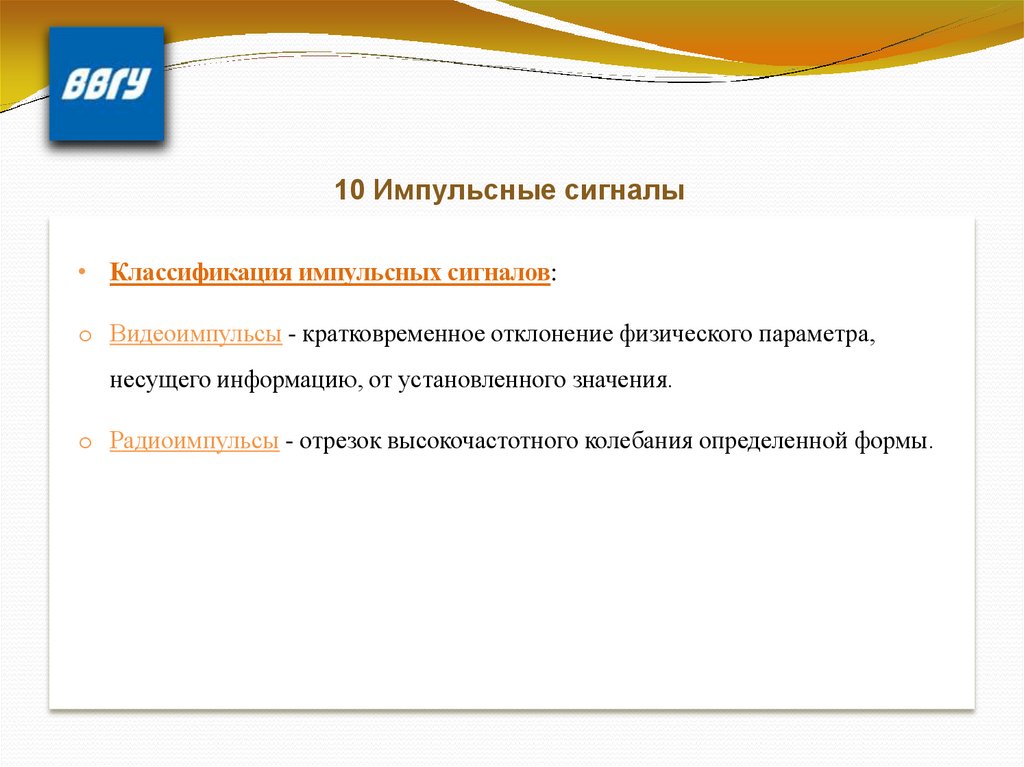 ВВГУ

10 Импульсные сигналы

• Классификация импульсных сигналов:

o Видеоимпульсы - кратковременное отклонение физического параметра, несущего информацию, от установленного значения.

o Радиоимпульсы - отрезок высокочастотного колебания определенной формы.